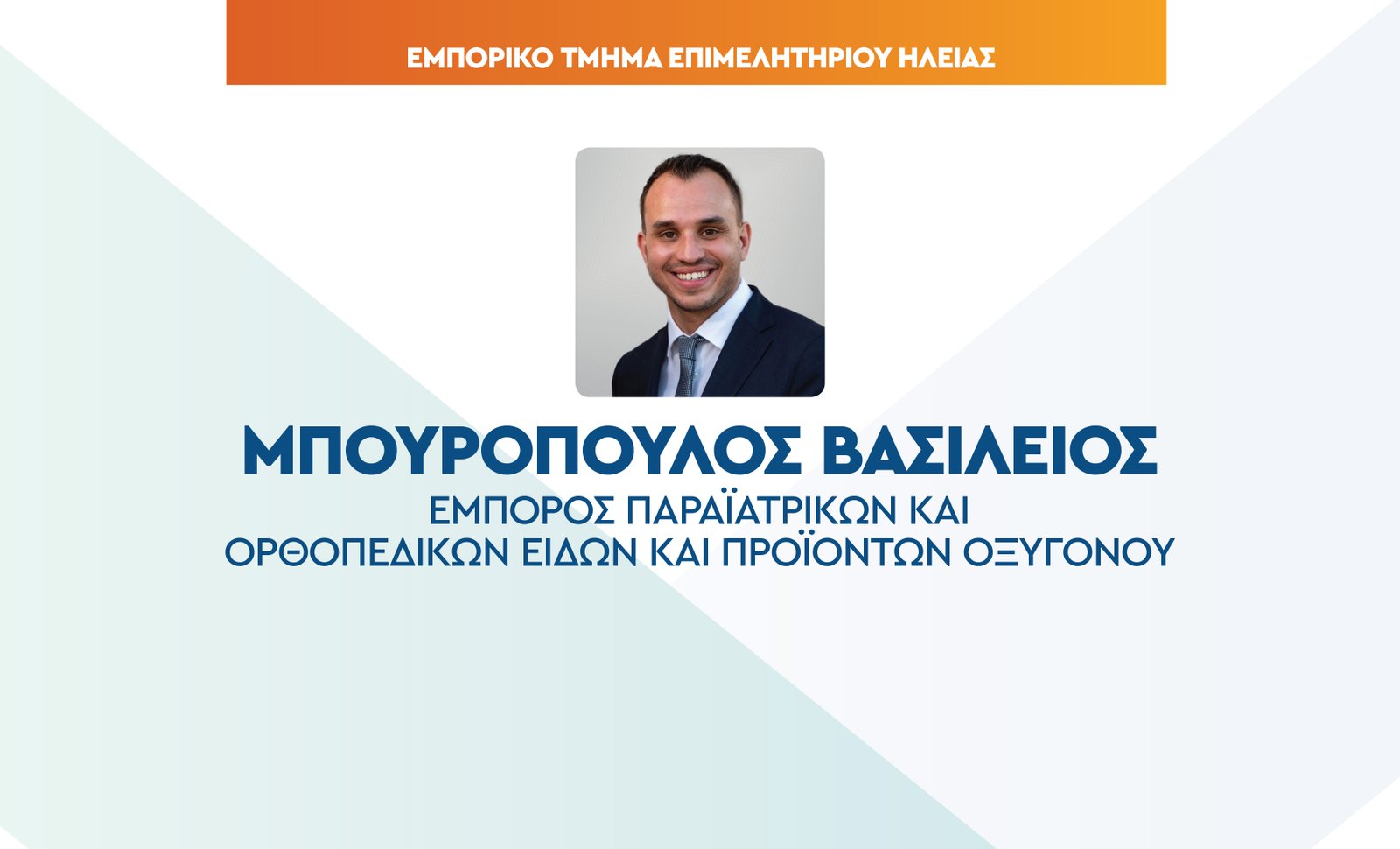 ΕΜΠΟΡΙΚΟ ΤΜΗΜΑ ΕΠΙΜΕΛΗΤΗΡΙΟΥ ΗΛΕΙΑΣ

ΜΠΟΥΡΟΠΟΥΛΟΣ ΒΑΣΙΛΕΙΟΣ

ΕΜΠΟΡΟΣ ΠΑΡΑΪΑΤΡΙΚΩΝ ΚΑΙ ΟΡΘΟΠΕΔΙΚΩΝ ΕΙΔΩΝ ΚΑΙ ΠΡΟΪΟΝΤΩΝ ΟΞΥΓΟΝΟΥ